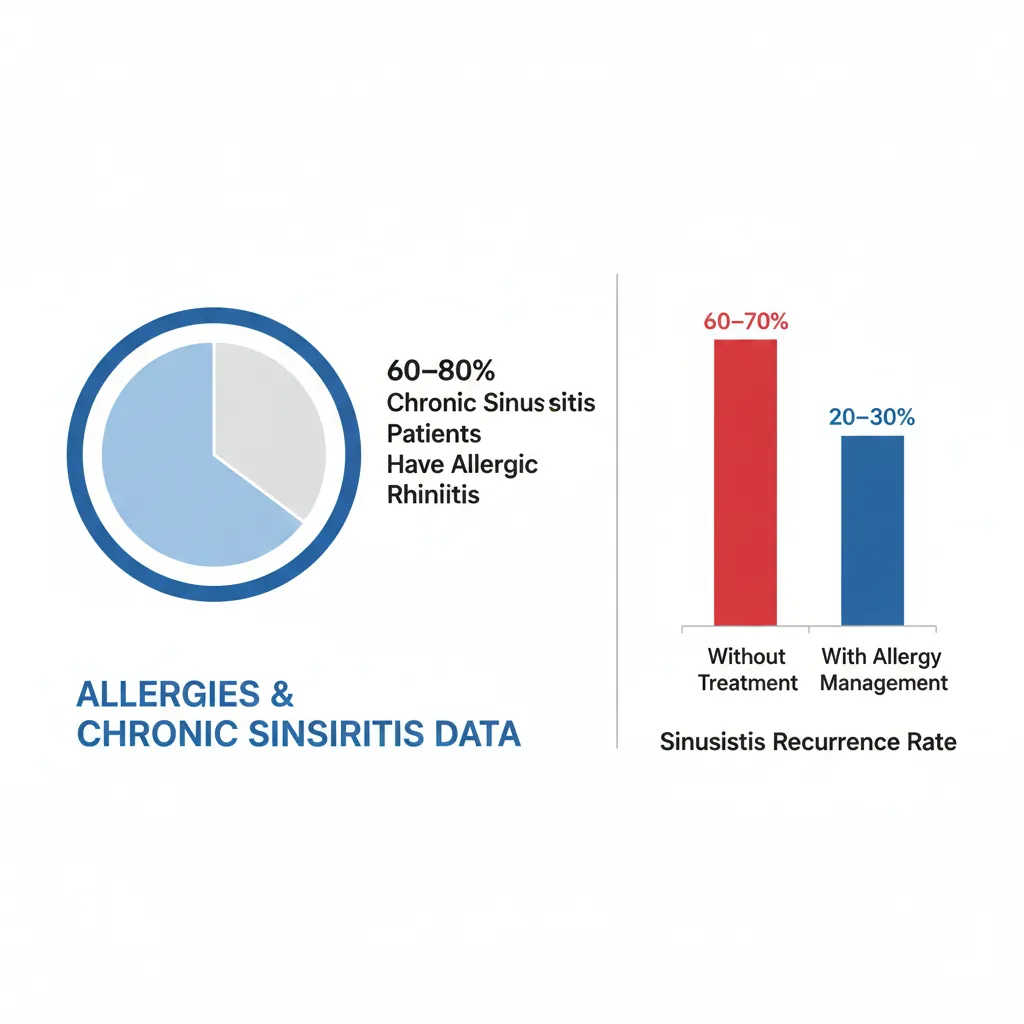 60–80%
Chronic Sinus sitis Patients Have Allergic Rhiniitis

ALLERGIES &
CHRONIC SINSIRITIS DATA

60–70%
20–30%
Without Treatment
With Allergy Management

Sinusistis Recurrence Rate